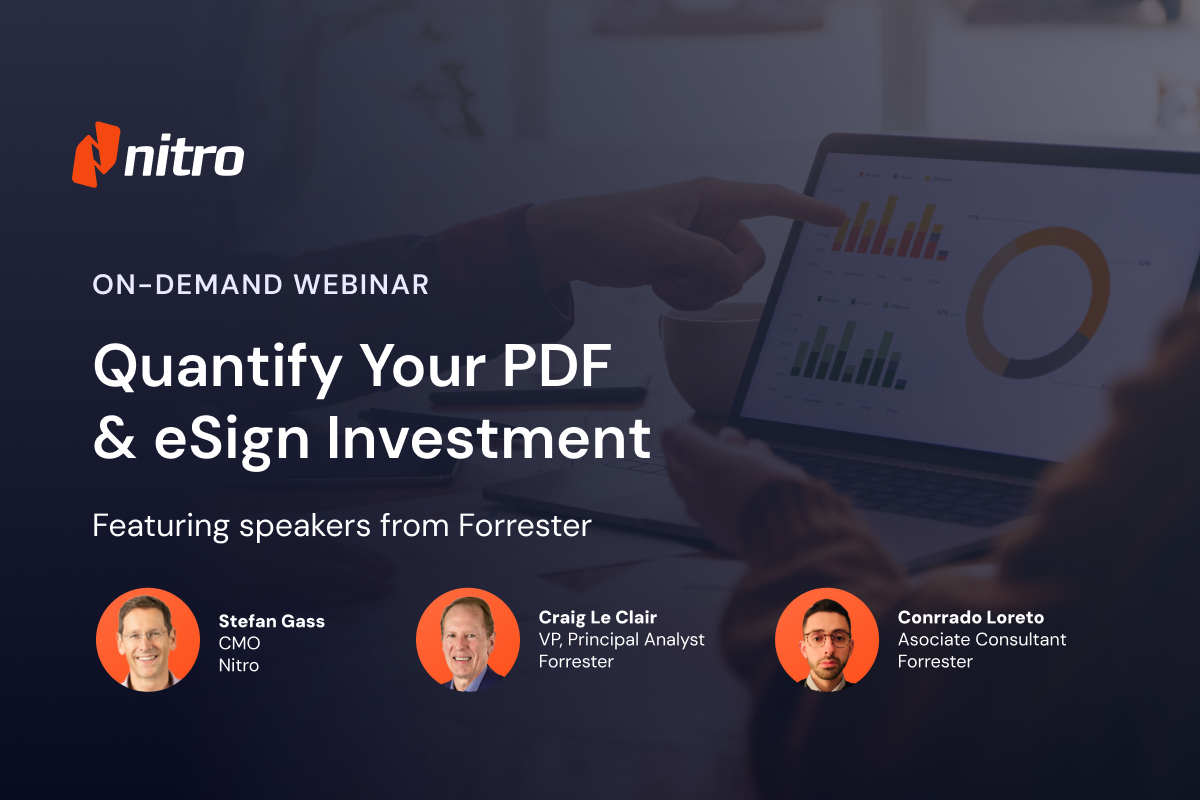 nitro

ON-DEMAND WEBINAR

Quantify Your PDF & eSign Investment

Featuring speakers from Forrester

Stefan Gass
CMO
Nitro

Craig Le Clair
VP, Principal Analyst
Forrester

Conrrado Loreto
Asociate Consultant
Forrester